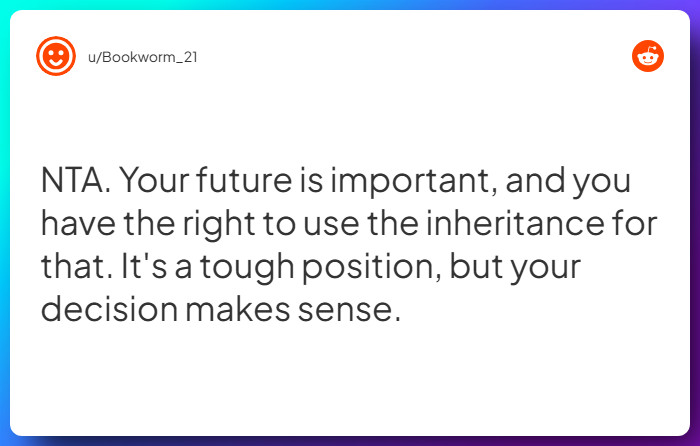 u/Bookworm_21

NTA. Your future is important, and you have the right to use the inheritance for that. It's a tough position, but your decision makes sense.